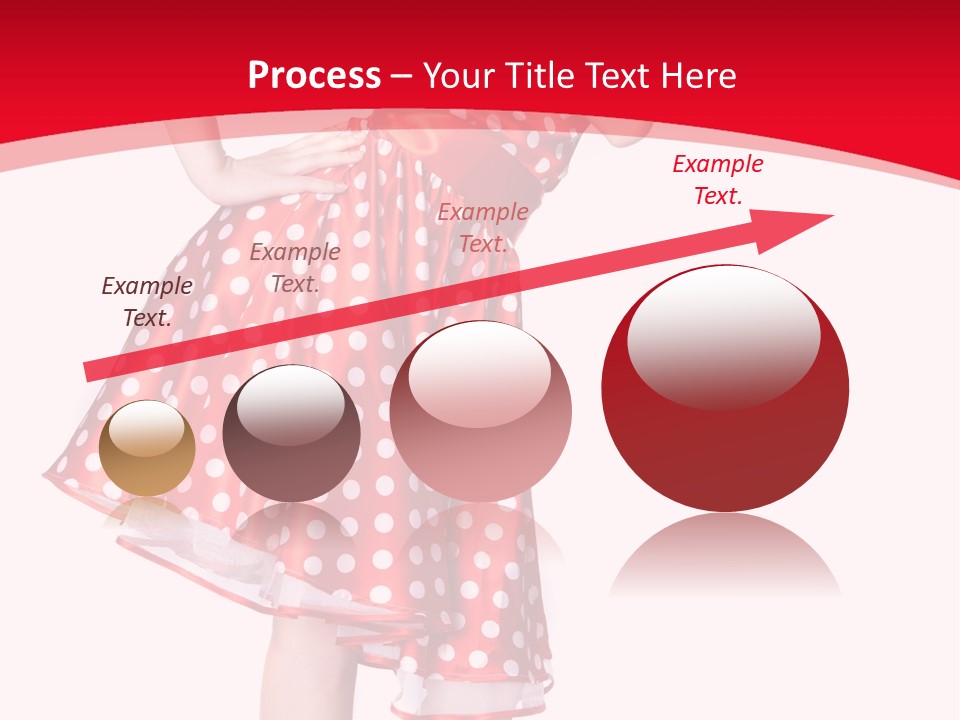 Process – Your Title Text Here

Example Text.

Example Text.

Example Text.

Example Text.